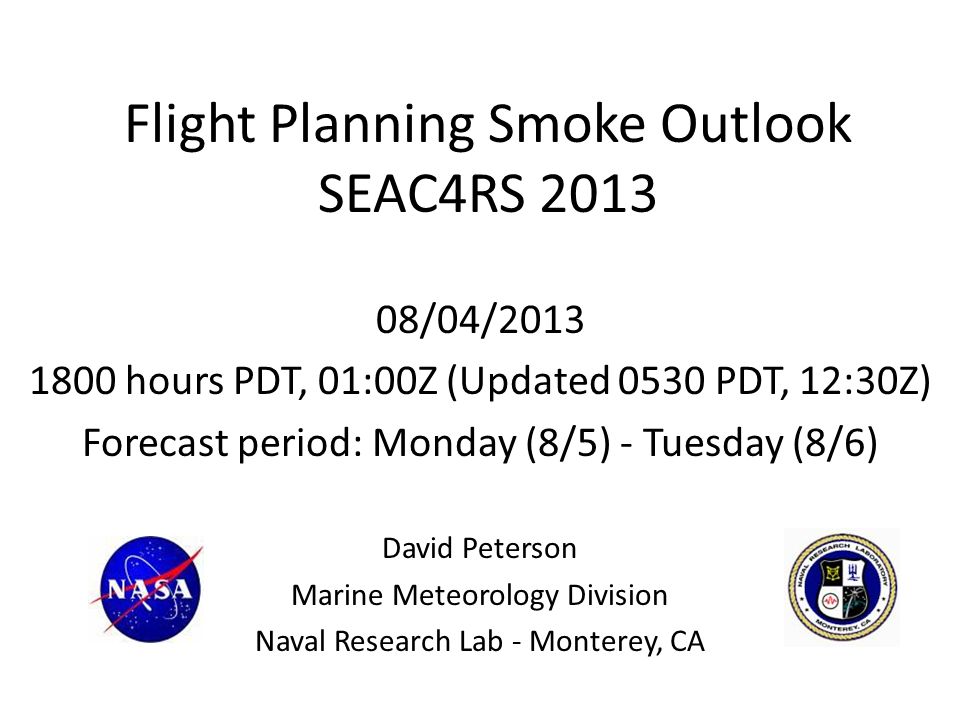 Flight Planning Smoke Outlook
SEAC4RS 2013

08/04/2013
1800 hours PDT, 01:00Z (Updated 0530 PDT, 12:30Z)
Forecast period: Monday (8/5) - Tuesday (8/6)

NASA

David Peterson
Marine Meteorology Division
Naval Research Lab - Monterey, CA

NAVAL RESEARCH LABORATORY
MONTEREY, CA